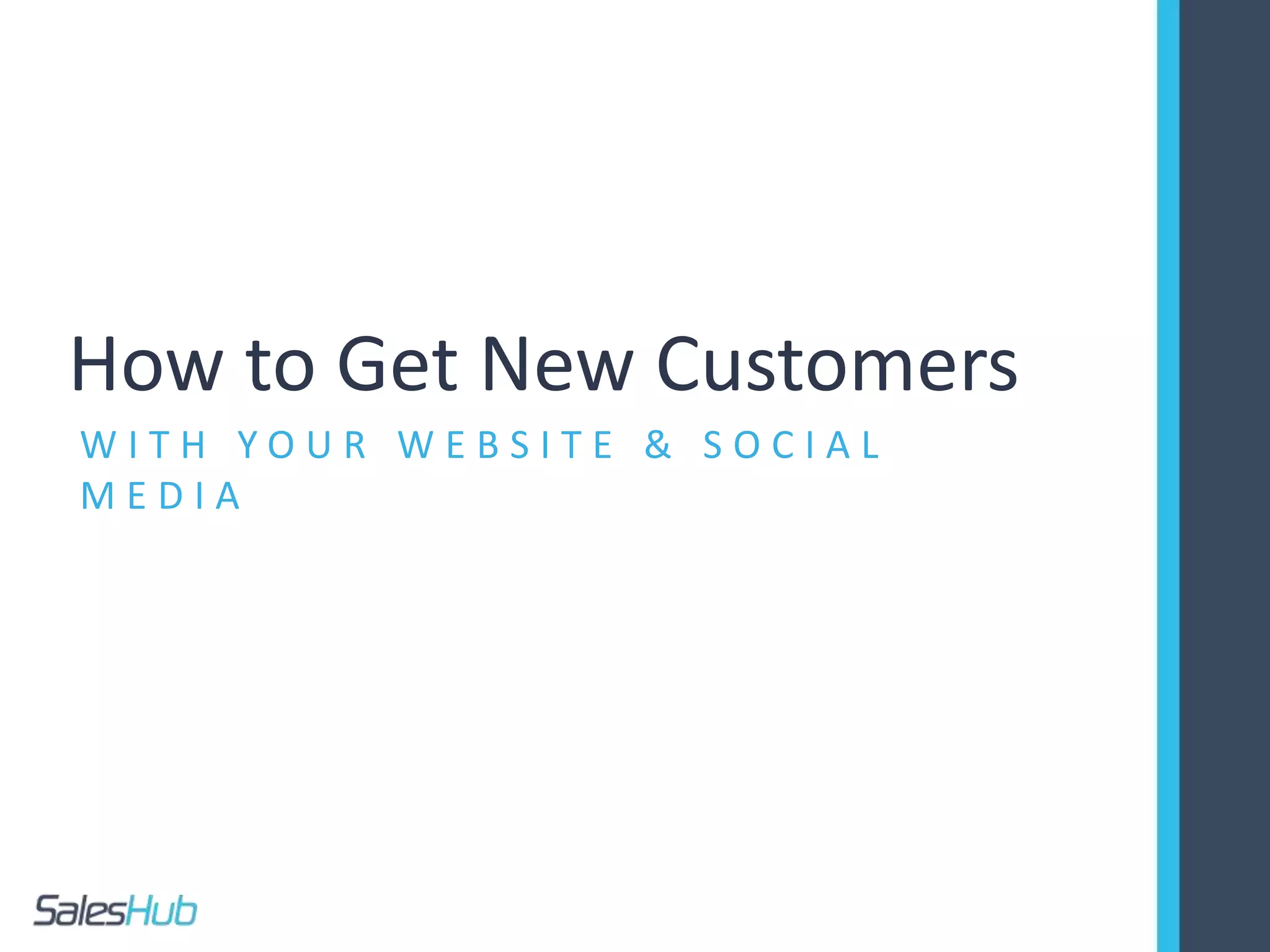 How to Get New Customers

WITH YOUR WEBSITE & SOCIAL MEDIA

SalesHub